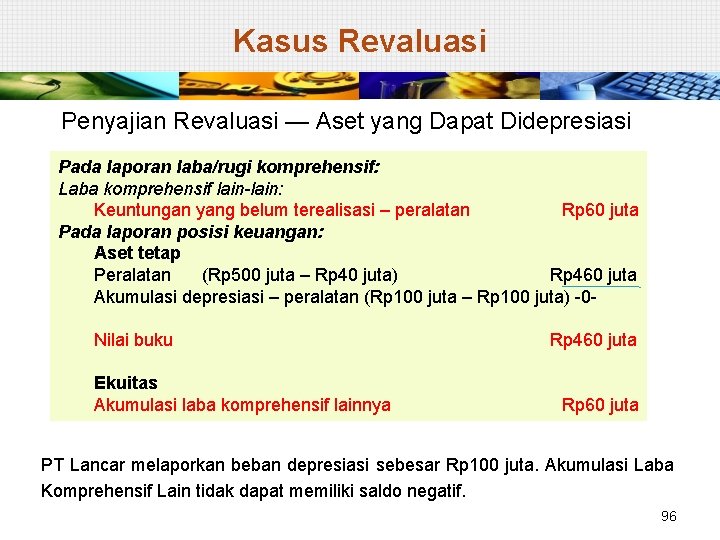 Kasus Revaluasi

Penyajian Revaluasi — Aset yang Dapat Didepresiasi

Pada laporan laba/rugi komprehensif:
Laba komprehensif lain-lain:
Keuntungan yang belum terealisasi – peralatan Rp60 juta
Pada laporan posisi keuangan:
Aset tetap
Peralatan (Rp500 juta – Rp40 juta) Rp460 juta
Akumulasi depresiasi – peralatan (Rp100 juta – Rp100 juta) -0-

Nilai buku Rp460 juta

Ekuitas
Akumulasi laba komprehensif lainnya Rp60 juta

PT Lancar melaporkan beban depresiasi sebesar Rp100 juta. Akumulasi Laba Komprehensif Lain tidak dapat memiliki saldo negatif.

96